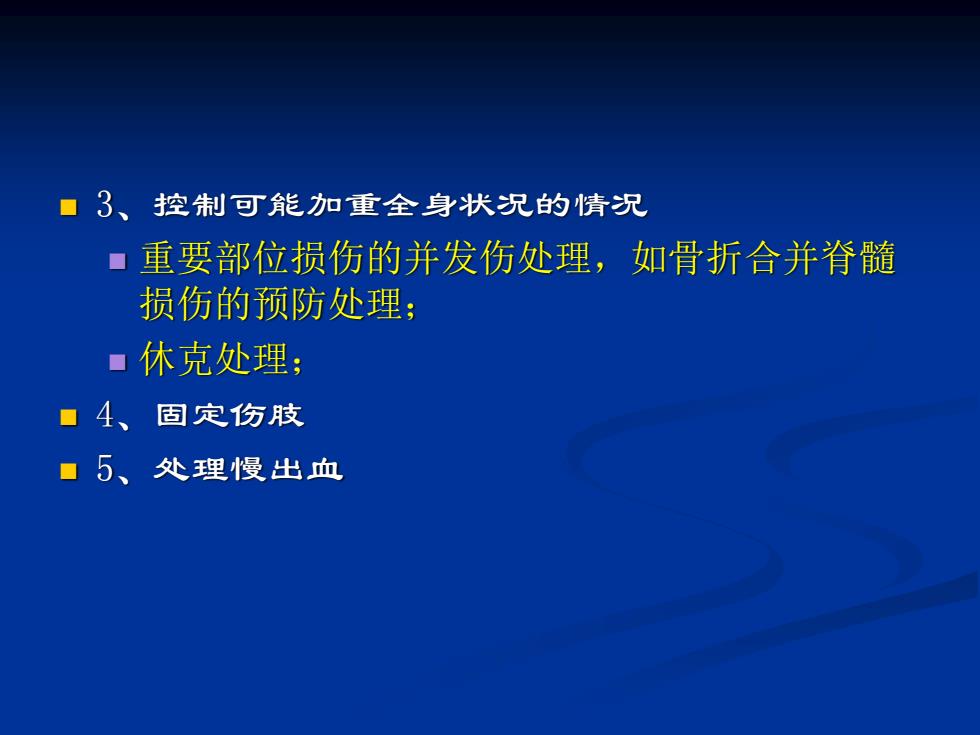 3、控制可能加重全身状况的情况

重要部位损伤的并发伤处理，如骨折合并脊髓损伤的预防处理；

休克处理；

4、固定伤肢

5、处理慢出血